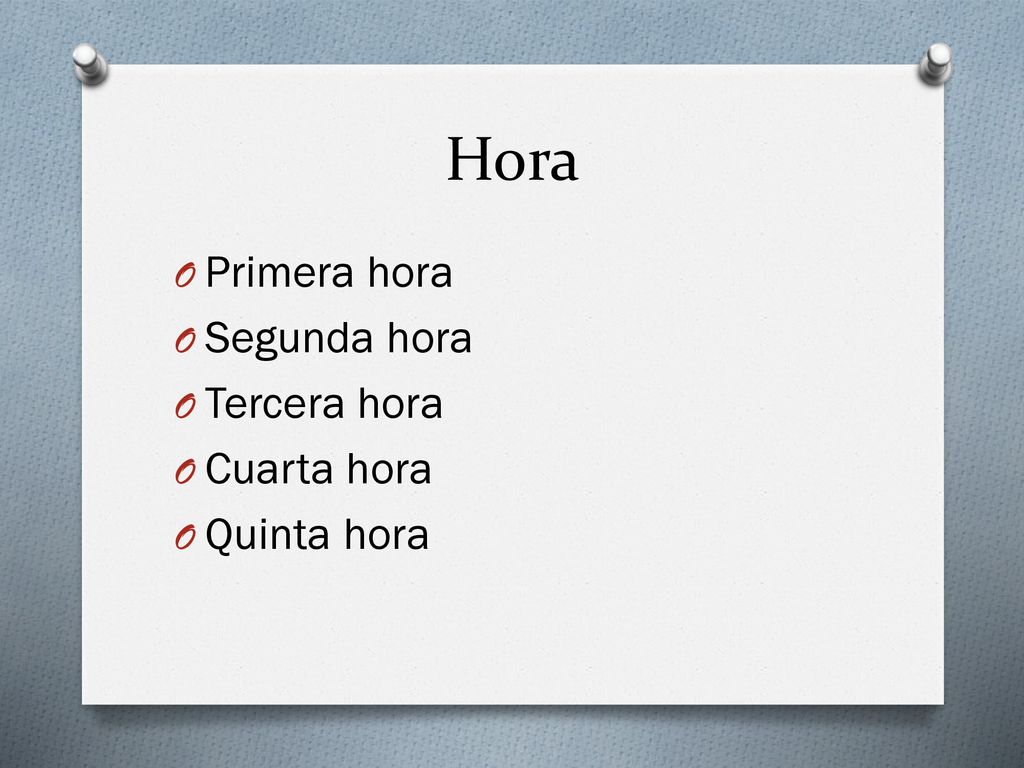 Hora

Primera hora
Segunda hora
Tercera hora
Cuarta hora
Quinta hora